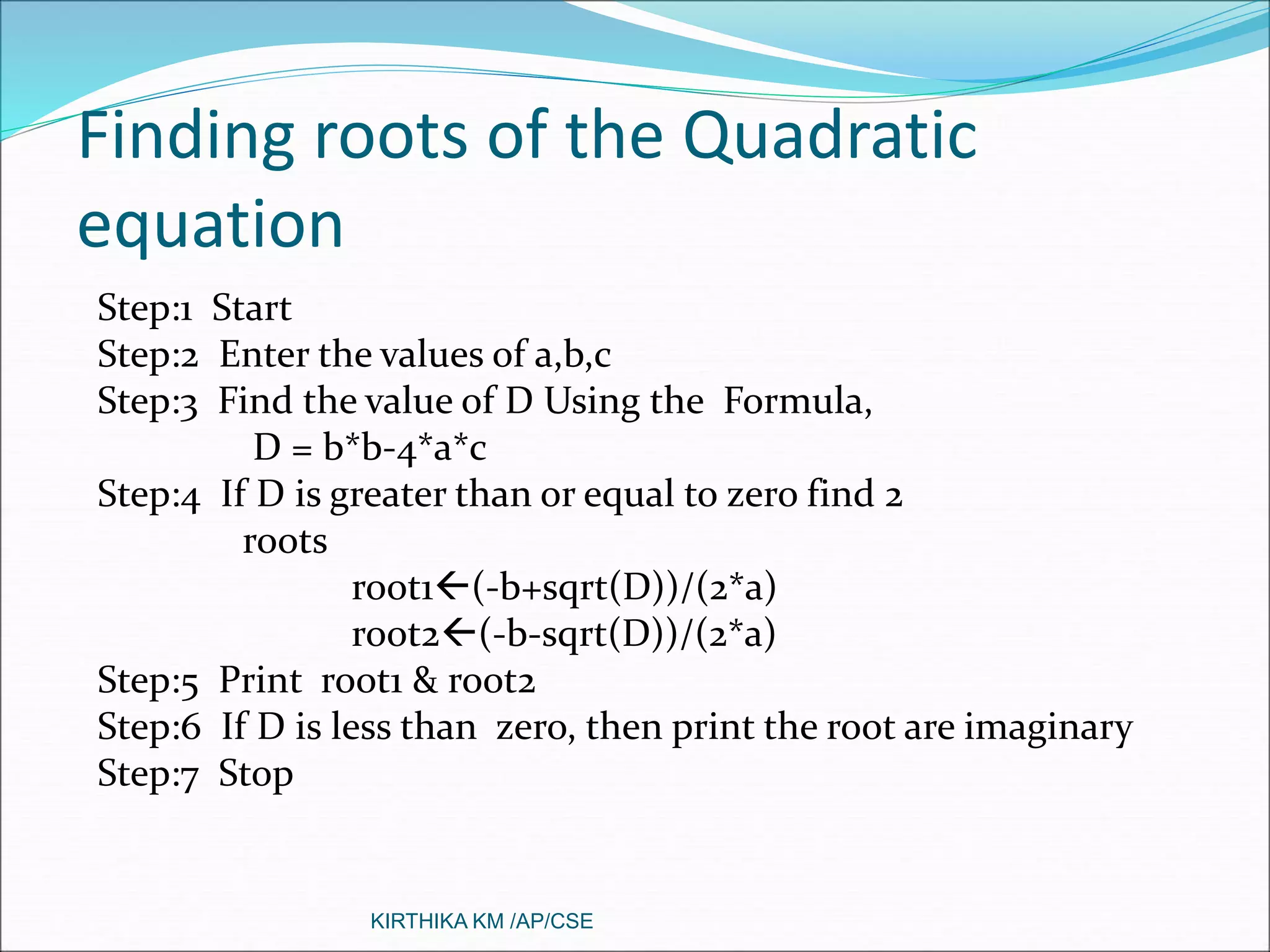 Finding roots of the Quadratic equation

Step:1 Start
Step:2 Enter the values of a,b,c
Step:3 Find the value of D Using the Formula,
D = b*b-4*a*c
Step:4 If D is greater than or equal to zero find 2 roots
root1←(-b+sqrt(D))/(2*a)
root2←(-b-sqrt(D))/(2*a)
Step:5 Print root1 & root2
Step:6 If D is less than zero, then print the root are imaginary
Step:7 Stop

KIRTHIKA KM /AP/CSE